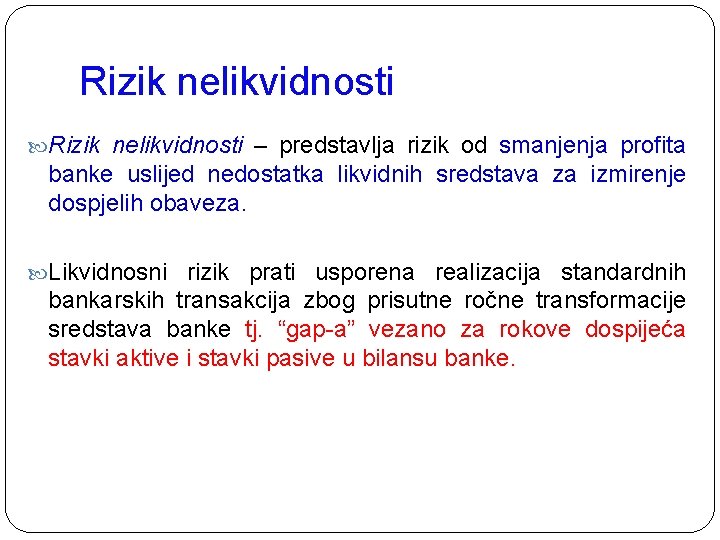 Rizik nelikvidnosti

Rizik nelikvidnosti – predstavlja rizik od smanjenja profita banke uslijed nedostatka likvidnih sredstava za izmirenje dospjelih obaveza.

Likvidnosni rizik prati usporena realizacija standardnih bankarskih transakcija zbog prisutne ročne transformacije sredstava banke tj. “gap-a” vezano za rokove dospijeća stavki aktive i stavki pasive u bilansu banke.